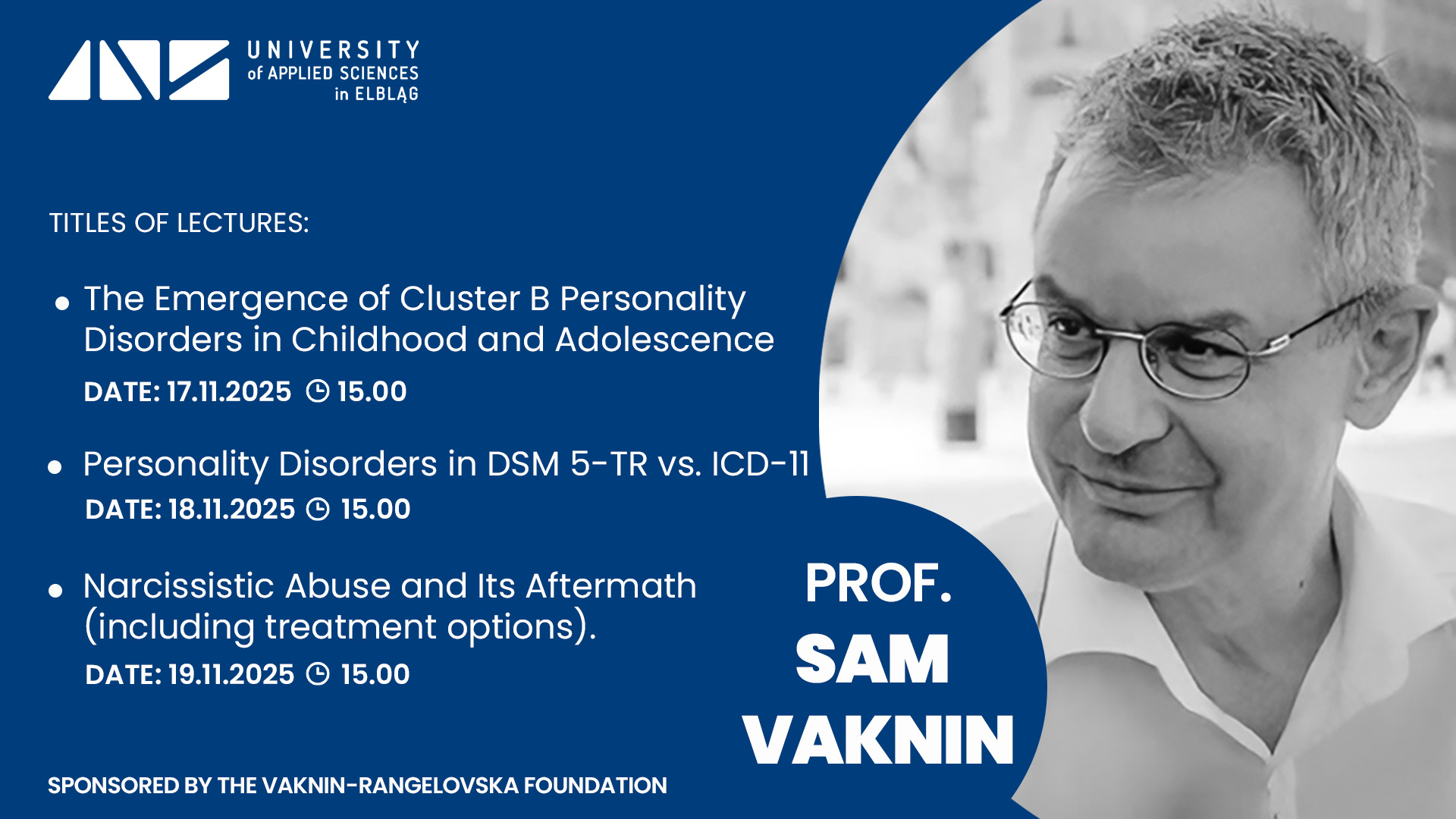 UNIVERSITY of APPLIED SCIENCES in ELBLĄG

TITLES OF LECTURES:

• The Emergence of Cluster B Personality Disorders in Childhood and Adolescence
DATE: 17.11.2025 15.00

• Personality Disorders in DSM 5-TR vs. ICD-11
DATE: 18.11.2025 15.00

• Narcissistic Abuse and Its Aftermath (including treatment options).
DATE: 19.11.2025 15.00

PROF. SAM VAKNIN

SPONSORED BY THE VAKNIN-RANGELOVSKA FOUNDATION